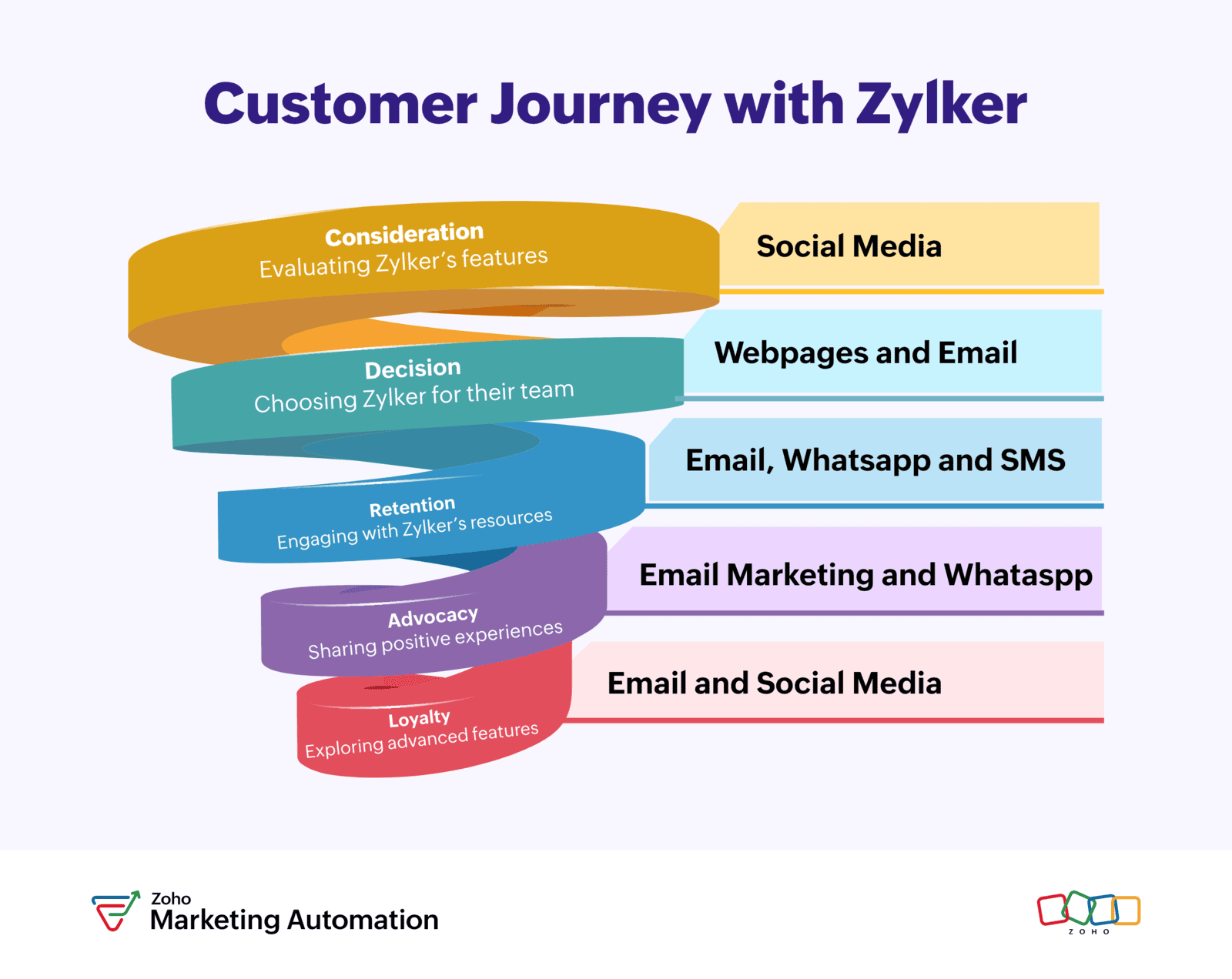 Customer Journey with Zylker

Consideration
Evaluating Zylker's features

Social Media

Decision
Choosing Zylker for their team

Webpages and Email

Retention
Engaging with Zylker's resources

Email, Whatsapp and SMS

Advocacy
Sharing positive experiences

Email Marketing and Whataspp

Loyalty
Exploring advanced features

Email and Social Media

Zoho
Marketing Automation

ZOHO